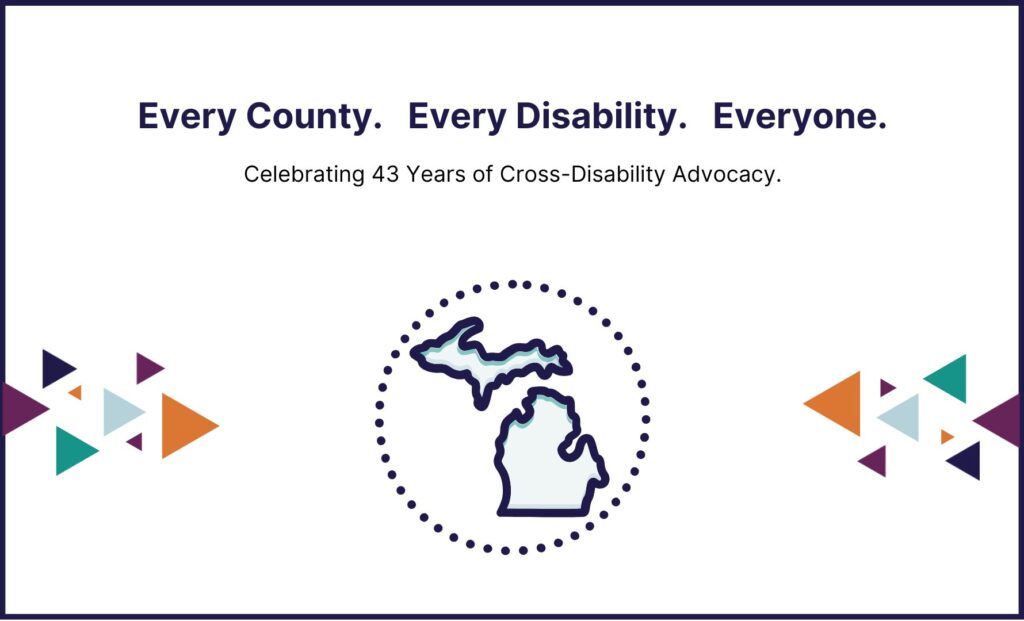 Every County. Every Disability. Everyone.

Celebrating 43 Years of Cross-Disability Advocacy.